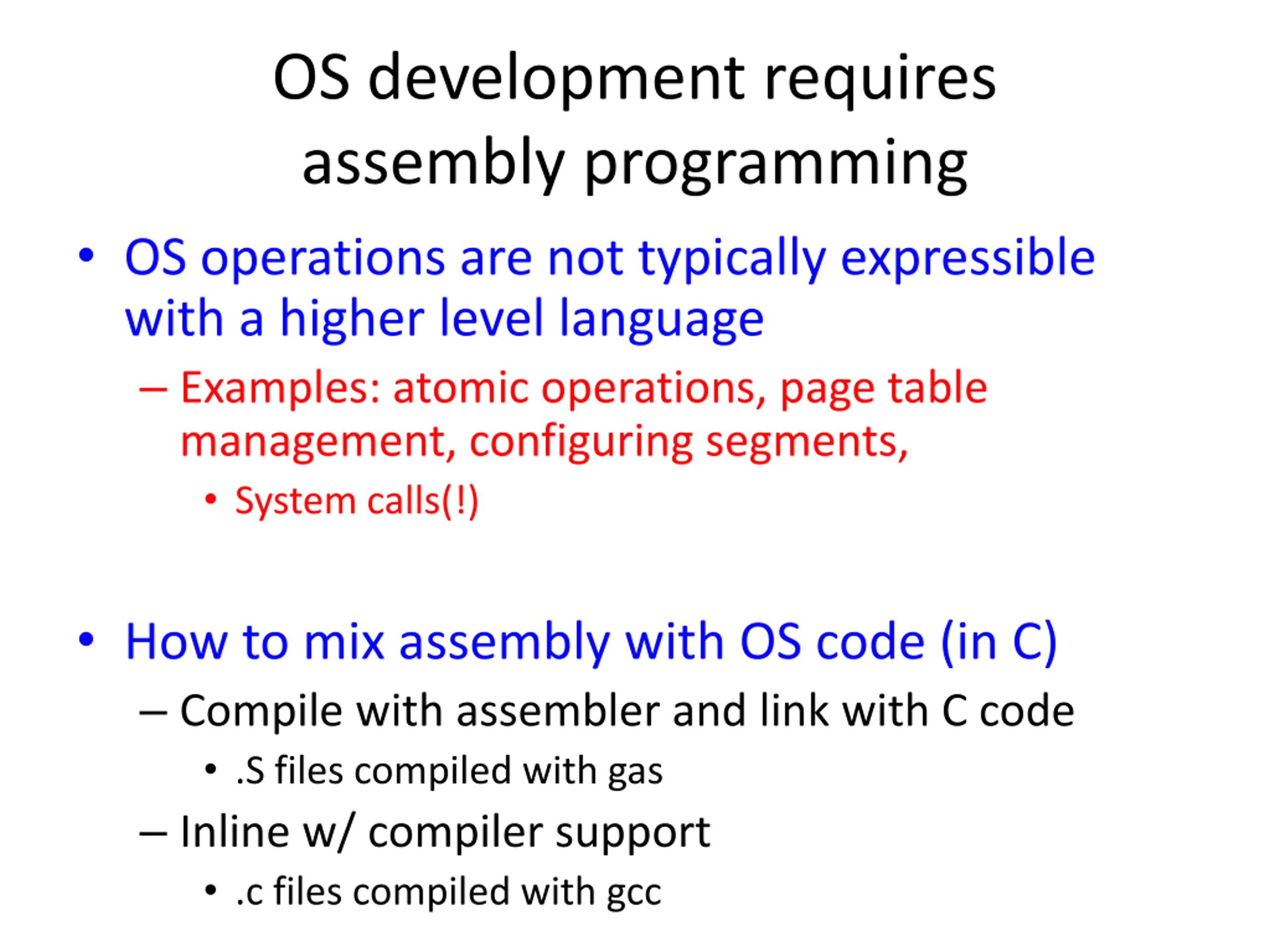 OS development requires assembly programming

• OS operations are not typically expressible with a higher level language
– Examples: atomic operations, page table management, configuring segments,
• System calls(!)

• How to mix assembly with OS code (in C)
– Compile with assembler and link with C code
• .S files compiled with gas
– Inline w/ compiler support
• .c files compiled with gcc